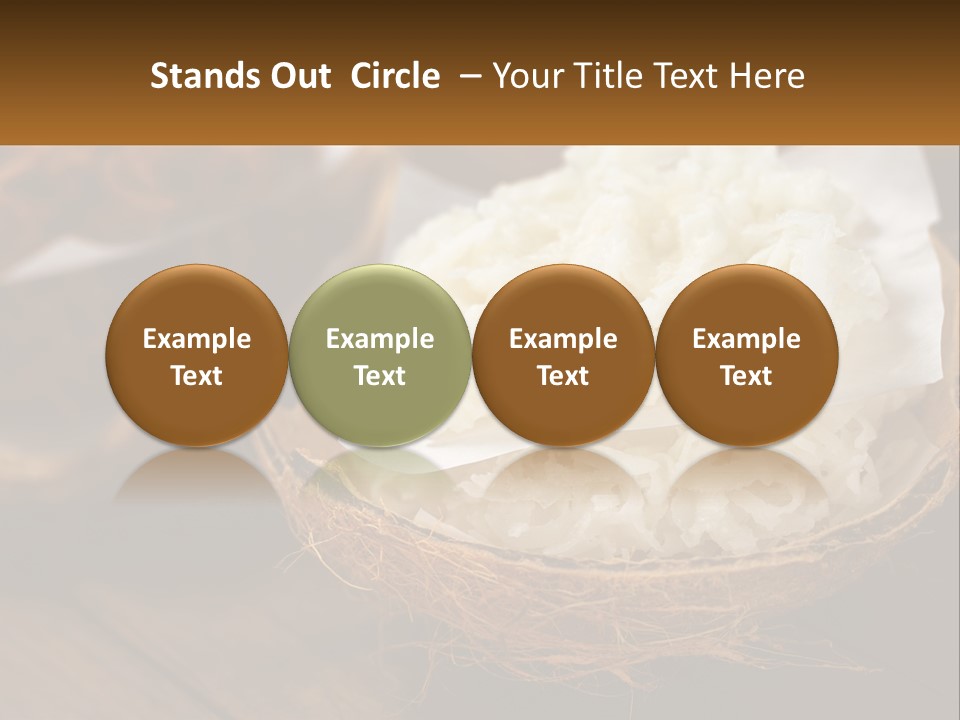 Stands Out Circle – Your Title Text Here

Example Text

Example Text

Example Text

Example Text